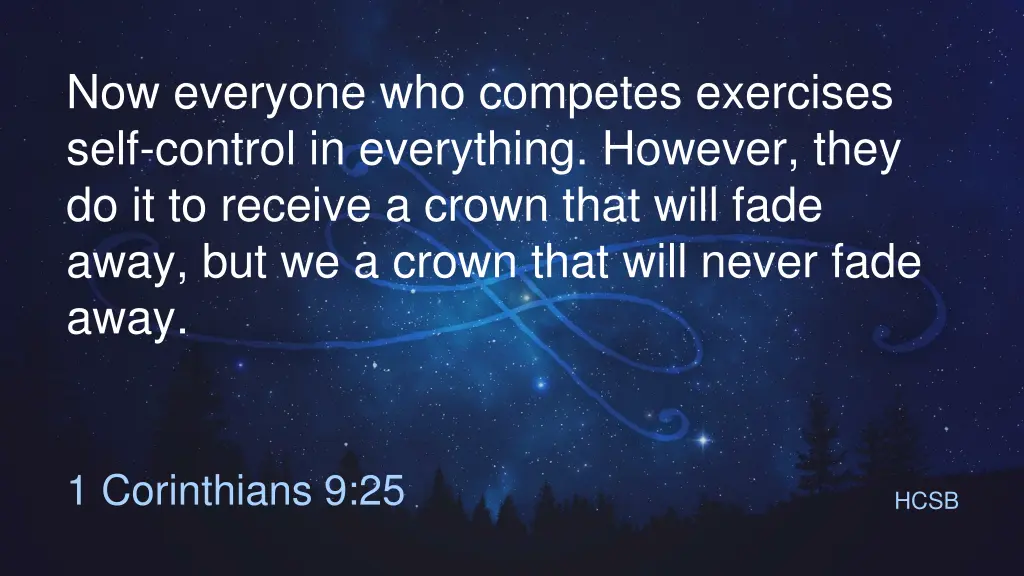 Now everyone who competes exercises self-control in everything. However, they do it to receive a crown that will fade away, but we a crown that will never fade away.

1 Corinthians 9:25

HCSB